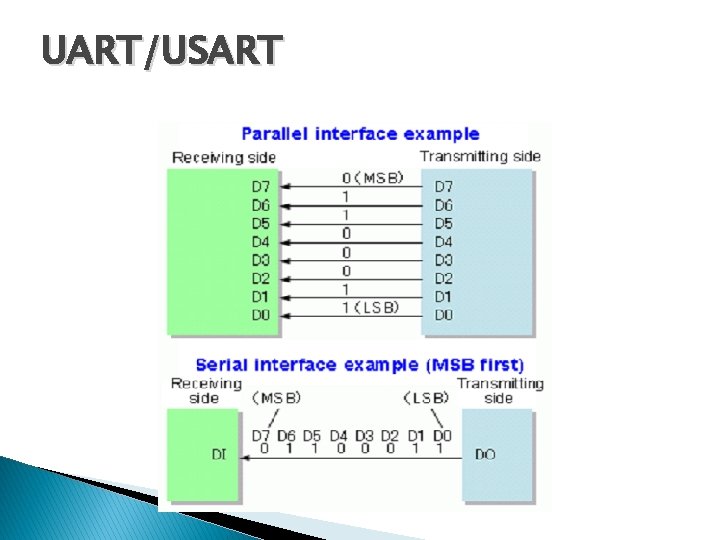 UART/USART

Parallel interface example

Receiving side

Transmitting side

D7
D6
D5
D4
D3
D2
D1
D0

0 (MSB)
1
1
0
0
0
1
1 (LSB)

D7
D6
D5
D4
D3
D2
D1
D0

Serial interface example (MSB first)

Receiving side

(MSB)

(LSB)

Transmitting side

DI

D7 D6 D5 D4 D3 D2 D1 D0
0 1 1 0 0 0 1 1

DO